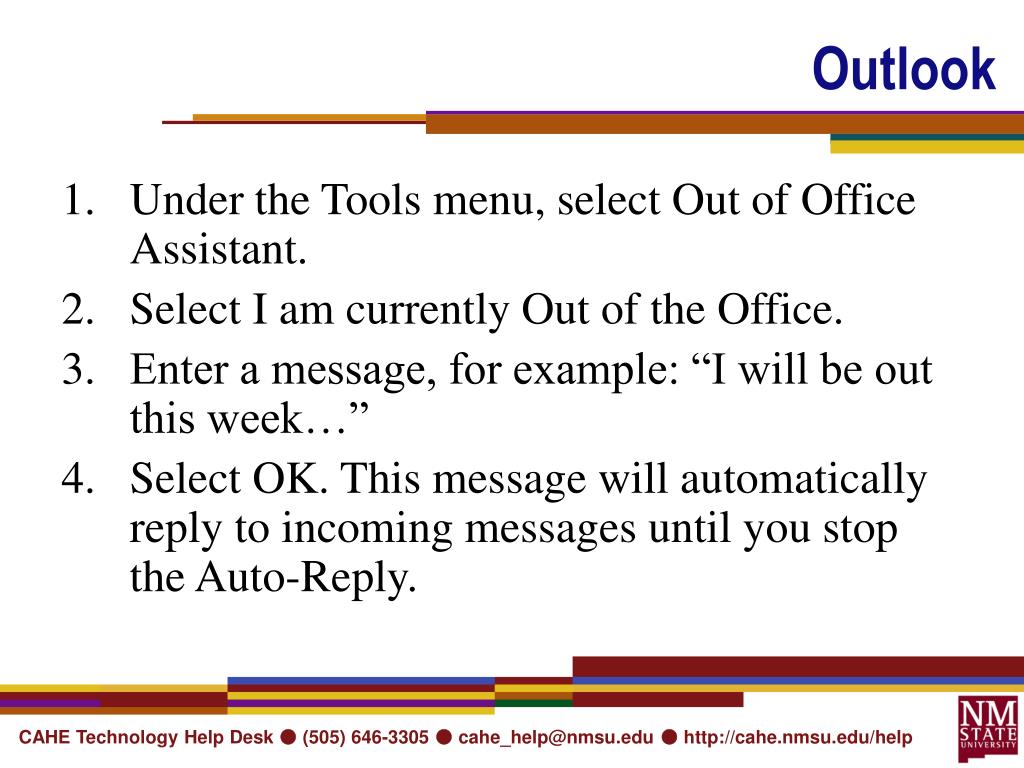 Outlook

1. Under the Tools menu, select Out of Office Assistant.
2. Select I am currently Out of the Office.
3. Enter a message, for example: “I will be out this week…”
4. Select OK. This message will automatically reply to incoming messages until you stop the Auto-Reply.

CAHE Technology Help Desk ● (505) 646-3305 ● cahe_help@nmsu.edu ● http://cahe.nmsu.edu/help

NM STATE UNIVERSITY